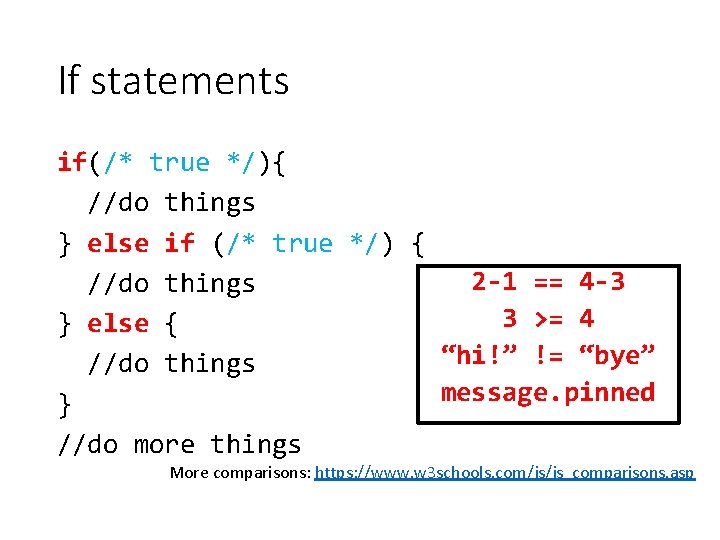 If statements

if(/* true */){
  //do things
} else if (/* true */) {
  //do things
} else {
  //do things
}
//do more things

2-1 == 4-3
3 >= 4
“hi!” != “bye”
message.pinned

More comparisons: https://www.w3schools.com/js/js_comparisons.asp